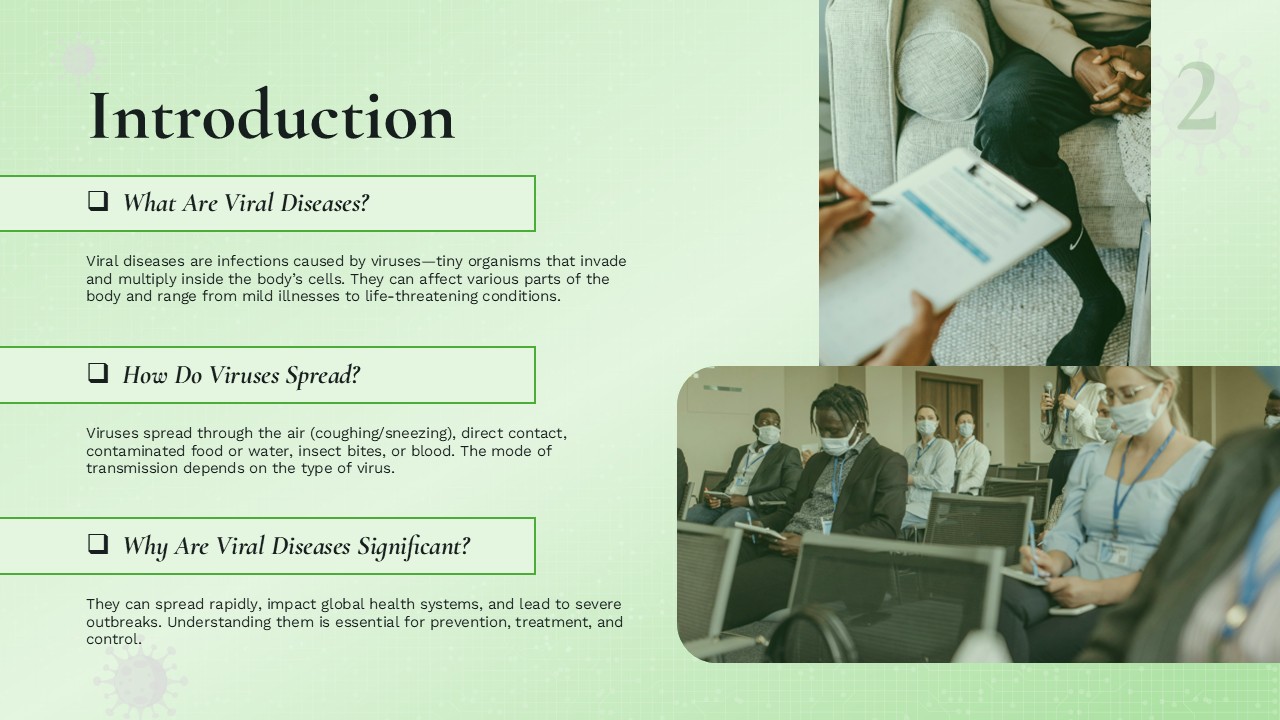 Introduction

2

❑ What Are Viral Diseases?

Viral diseases are infections caused by viruses—tiny organisms that invade and multiply inside the body's cells. They can affect various parts of the body and range from mild illnesses to life-threatening conditions.

❑ How Do Viruses Spread?

Viruses spread through the air (coughing/sneezing), direct contact, contaminated food or water, insect bites, or blood. The mode of transmission depends on the type of virus.

❑ Why Are Viral Diseases Significant?

They can spread rapidly, impact global health systems, and lead to severe outbreaks. Understanding them is essential for prevention, treatment, and control.